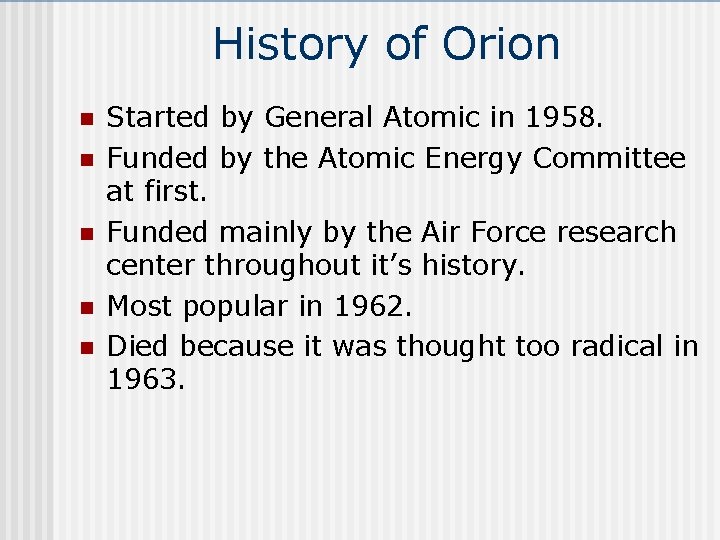 History of Orion

- Started by General Atomic in 1958.
- Funded by the Atomic Energy Committee at first.
- Funded mainly by the Air Force research center throughout it's history.
- Most popular in 1962.
- Died because it was thought too radical in 1963.